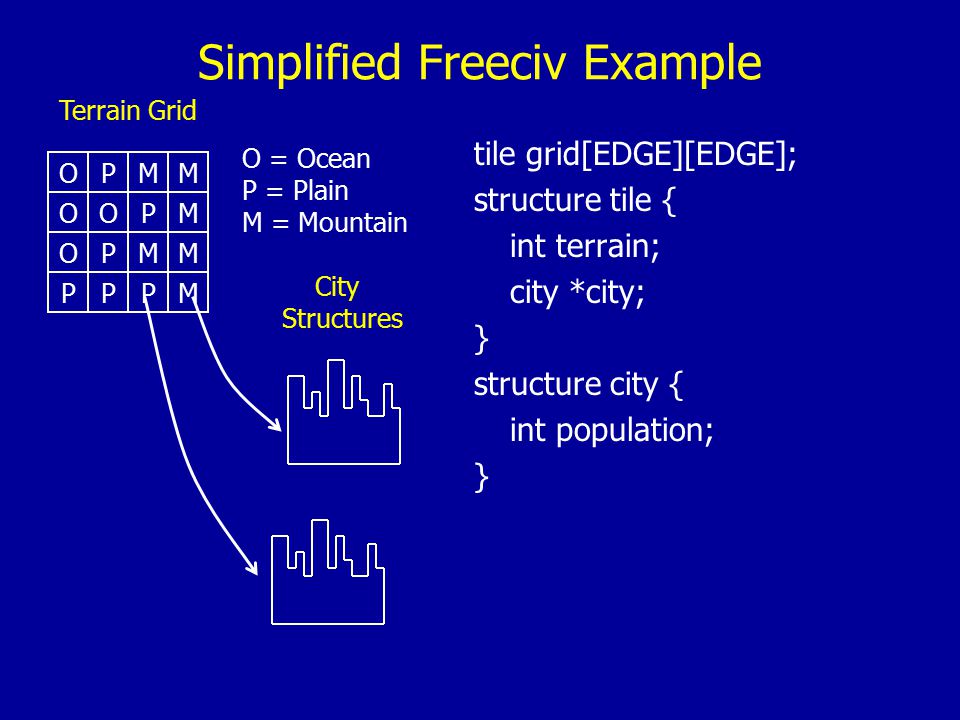 Simplified Freeciv Example

Terrain Grid

| O | P | M | M |
|---|---|---|---|
| O | O | P | M |
| O | P | M | M |
| P | P | P | M |

O = Ocean
P = Plain
M = Mountain

City Structures

tile grid[EDGE][EDGE];
structure tile {
int terrain;
city *city;
}
structure city {
int population;
}